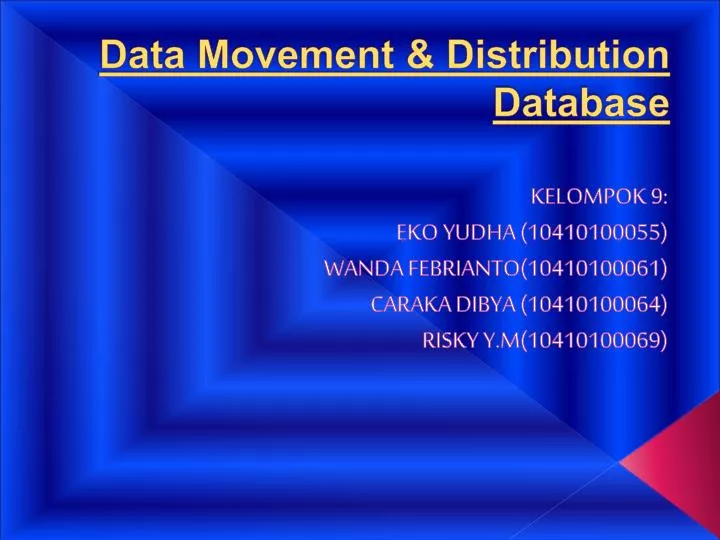 Data Movement & Distribution Database

KELOMPOK 9:
EKO YUDHA (10410100055)
WANDA FEBRIANTO(10410100061)
CARAKA DIBYA (10410100064)
RISKY Y.M(10410100069)